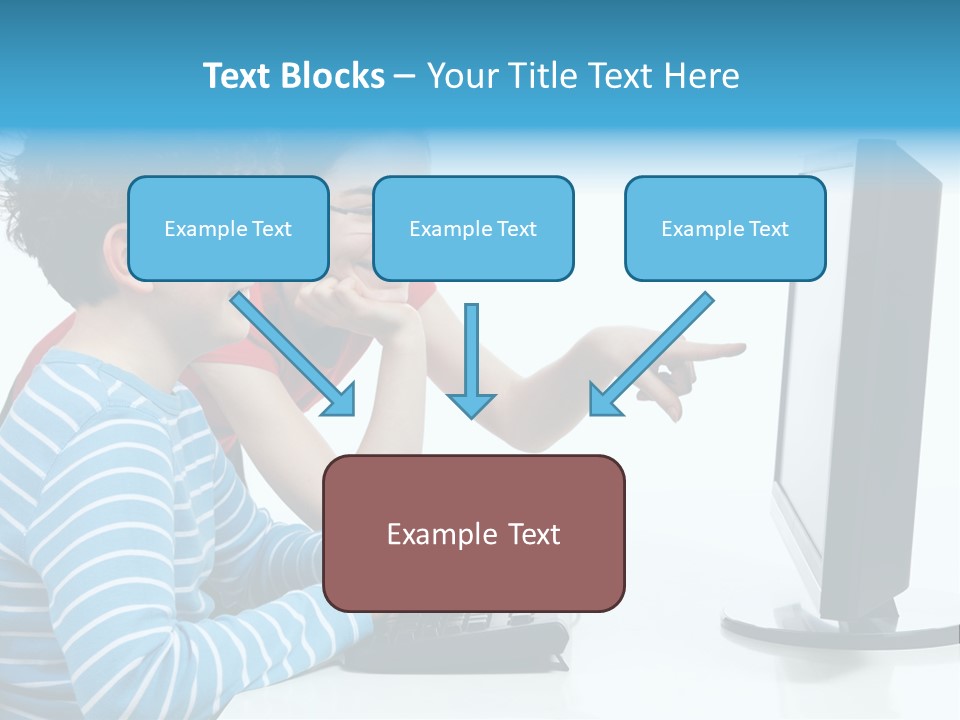 Text Blocks – Your Title Text Here

Example Text

Example Text

Example Text

Example Text